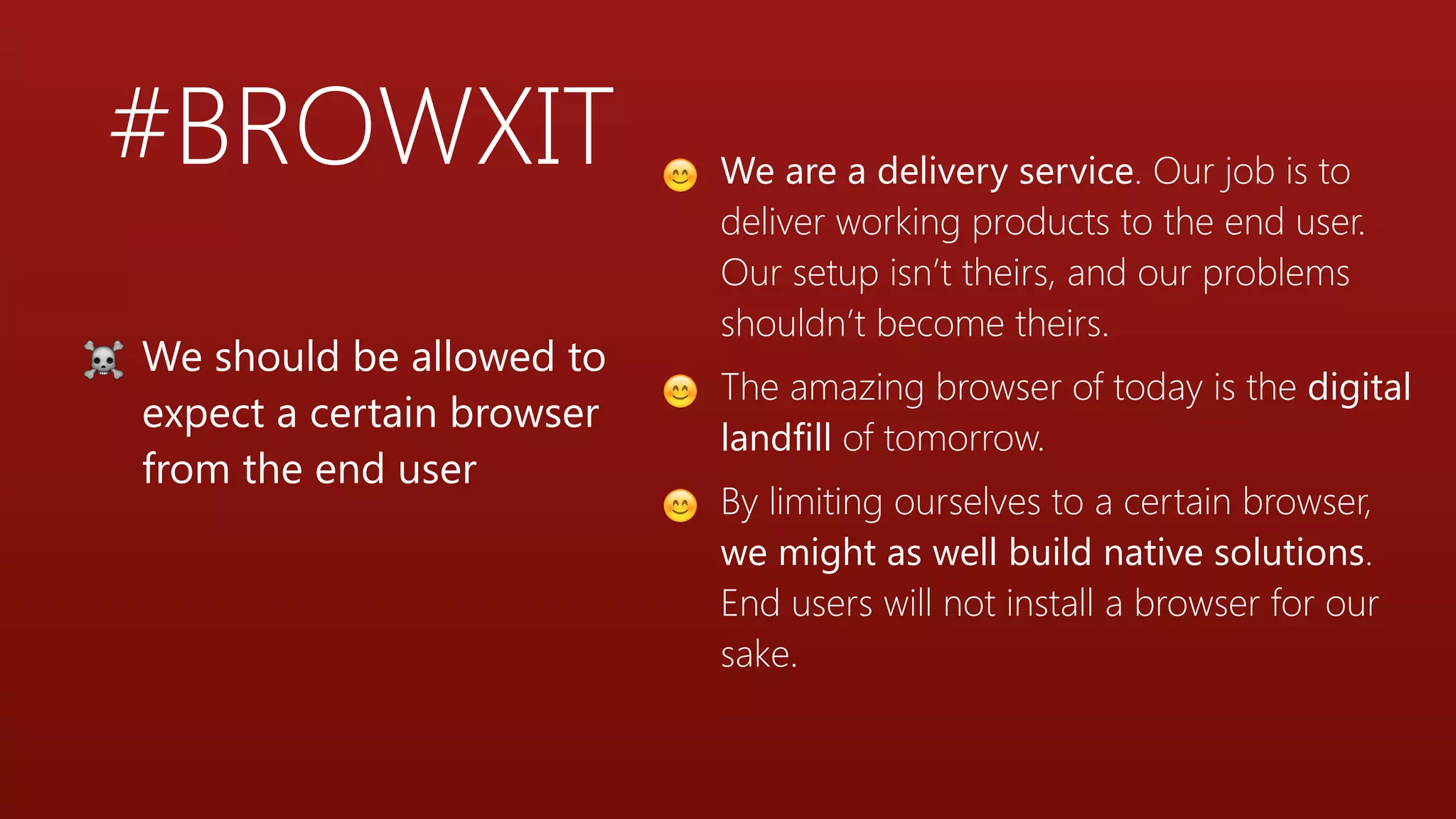 #BROWXIT

☠️ We should be allowed to expect a certain browser from the end user

😊 We are a delivery service. Our job is to deliver working products to the end user. Our setup isn't theirs, and our problems shouldn't become theirs.

😊 The amazing browser of today is the digital landfill of tomorrow.

😊 By limiting ourselves to a certain browser, we might as well build native solutions. End users will not install a browser for our sake.